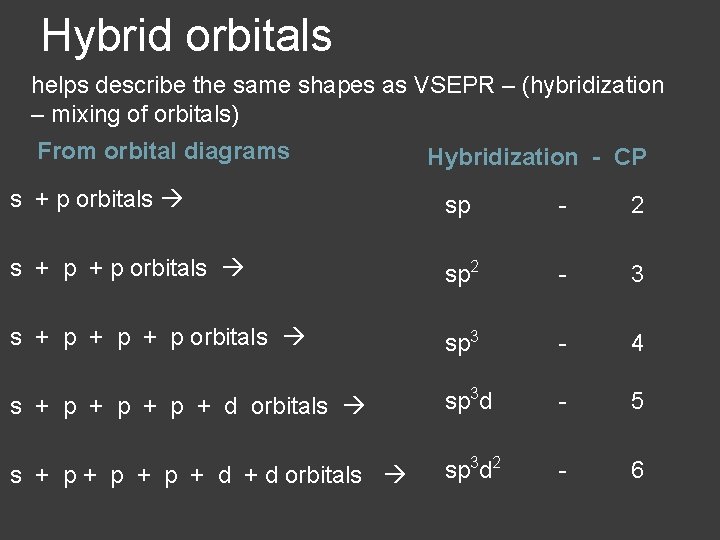 Hybrid orbitals

helps describe the same shapes as VSEPR – (hybridization – mixing of orbitals)

From orbital diagrams

Hybridization - CP

s + p orbitals → sp - 2

s + p + p orbitals → $sp^2$ - 3

s + p + p + p orbitals → $sp^3$ - 4

s + p + p + p + d orbitals → $sp^3d$ - 5

s + p + p + p + d + d orbitals → $sp^3d^2$ - 6